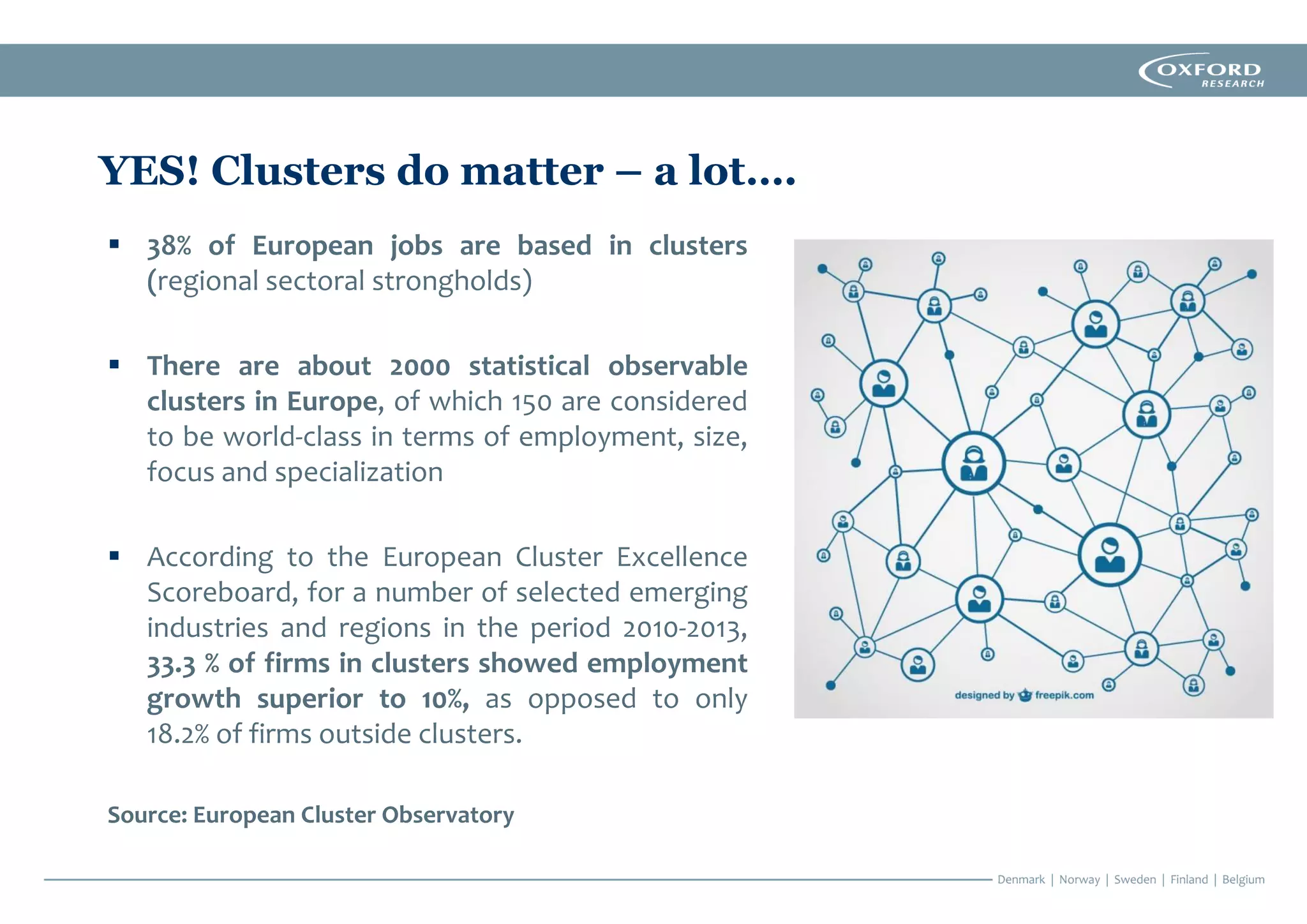 OXFORD RESEARCH

YES! Clusters do matter – a lot….

▪ 38% of European jobs are based in clusters (regional sectoral strongholds)

▪ There are about 2000 statistical observable clusters in Europe, of which 150 are considered to be world-class in terms of employment, size, focus and specialization

▪ According to the European Cluster Excellence Scoreboard, for a number of selected emerging industries and regions in the period 2010-2013, 33.3 % of firms in clusters showed employment growth superior to 10%, as opposed to only 18.2% of firms outside clusters.

designed by freepik.com

Source: European Cluster Observatory

Denmark | Norway | Sweden | Finland | Belgium